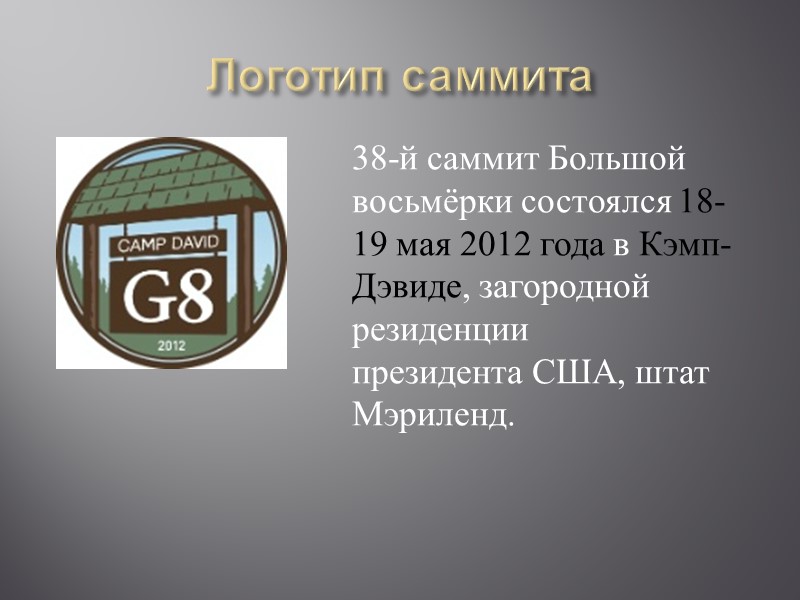 Логотип саммита

CAMP DAVID
G8
2012

38-й саммит Большой восьмёрки состоялся 18-19 мая 2012 года в Кэмп-Дэвиде, загородной резиденции президента США, штат Мэриленд.